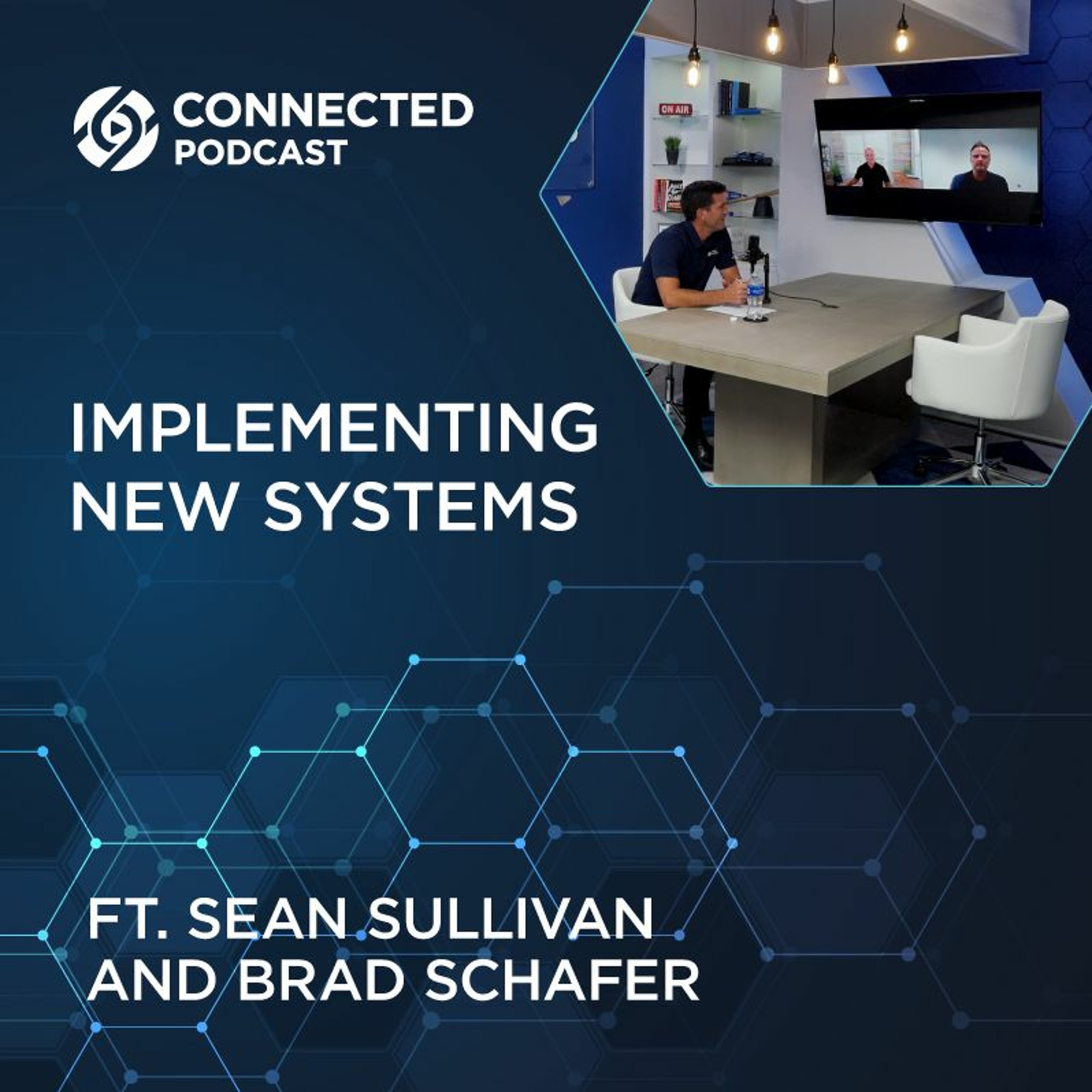 CONNECTED
PODCAST

ON AIR

IMPLEMENTING NEW SYSTEMS

FT. SEAN SULLIVAN AND BRAD SCHAFER